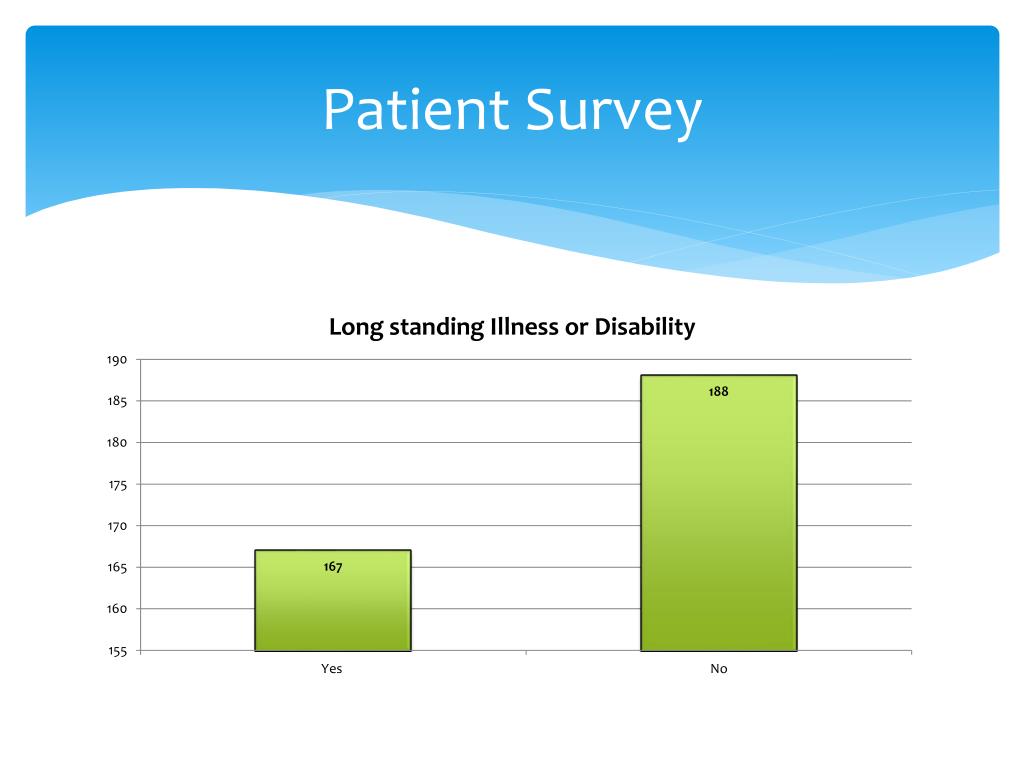 Patient Survey

Long standing Illness or Disability

190
185
180
175
170
165
160
155

167
188

Yes
No